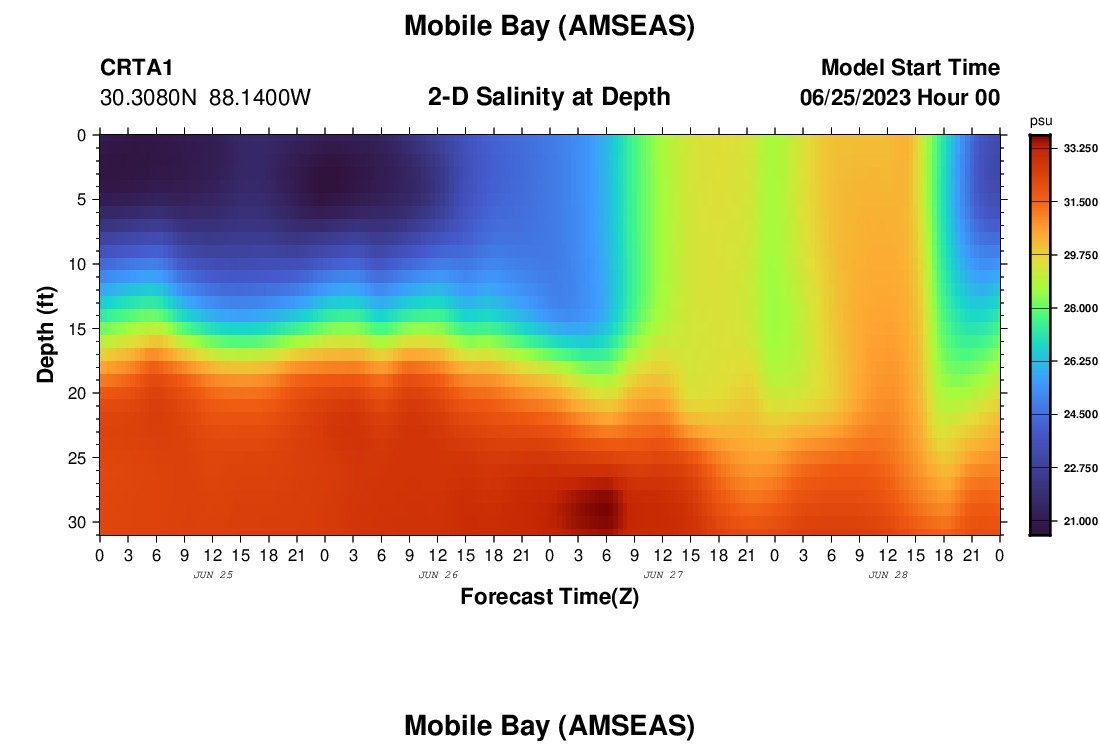 Mobile Bay (AMSEAS)

CRTA1
30.3080N 88.1400W

2-D Salinity at Depth

Model Start Time
06/25/2023 Hour 00

psu
33.250
31.500
29.750
28.000
26.250
24.500
22.750
21.000

Depth (ft)
0
5
10
15
20
25
30

0 3 6 9 12 15 18 21 0 3 6 9 12 15 18 21 0 3 6 9 12 15 18 21 0 3 6 9 12 15 18 21 0
JUN 25
JUN 26
JUN 27
JUN 28

Forecast Time(Z)

Mobile Bay (AMSEAS)